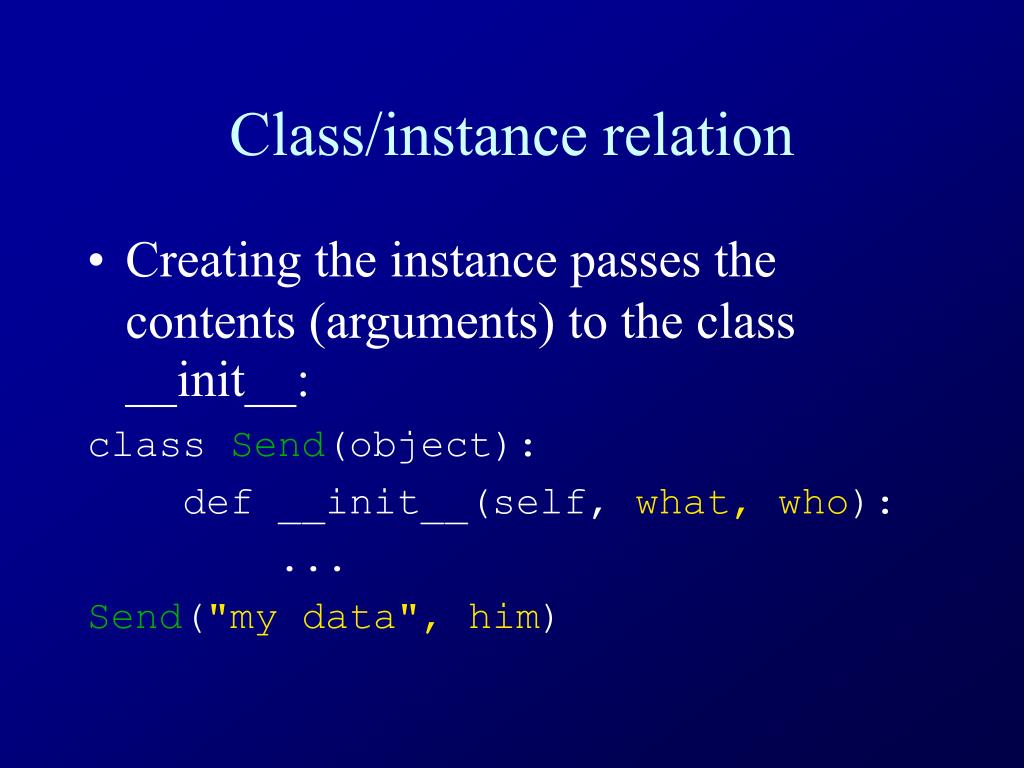 Class/instance relation

• Creating the instance passes the contents (arguments) to the class \_\_init\_\_:

class Send(object):
    def \_\_init\_\_(self, what, who):
        ...
Send("my data", him)